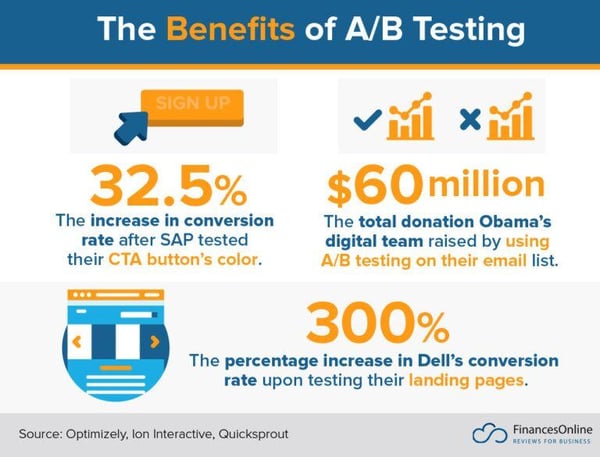 The Benefits of A/B Testing

SIGN UP

32.5%

The increase in conversion rate after SAP tested their CTA button's color.

$60 million

The total donation Obama's digital team raised by using A/B testing on their email list.

300%

The percentage increase in Dell's conversion rate upon testing their landing pages.

Source: Optimizely, Ion Interactive, Quicksprout

FinancesOnline
REVIEWS FOR BUSINESS